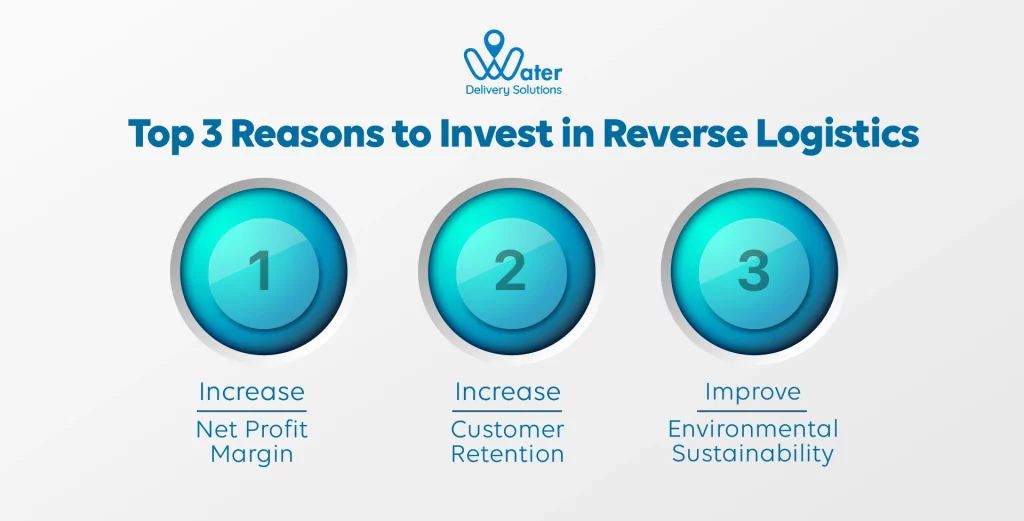 Water
Delivery Solutions

Top 3 Reasons to Invest in Reverse Logistics

1

Increase

Net Profit Margin

2

Increase

Customer Retention

3

Improve

Environmental Sustainability